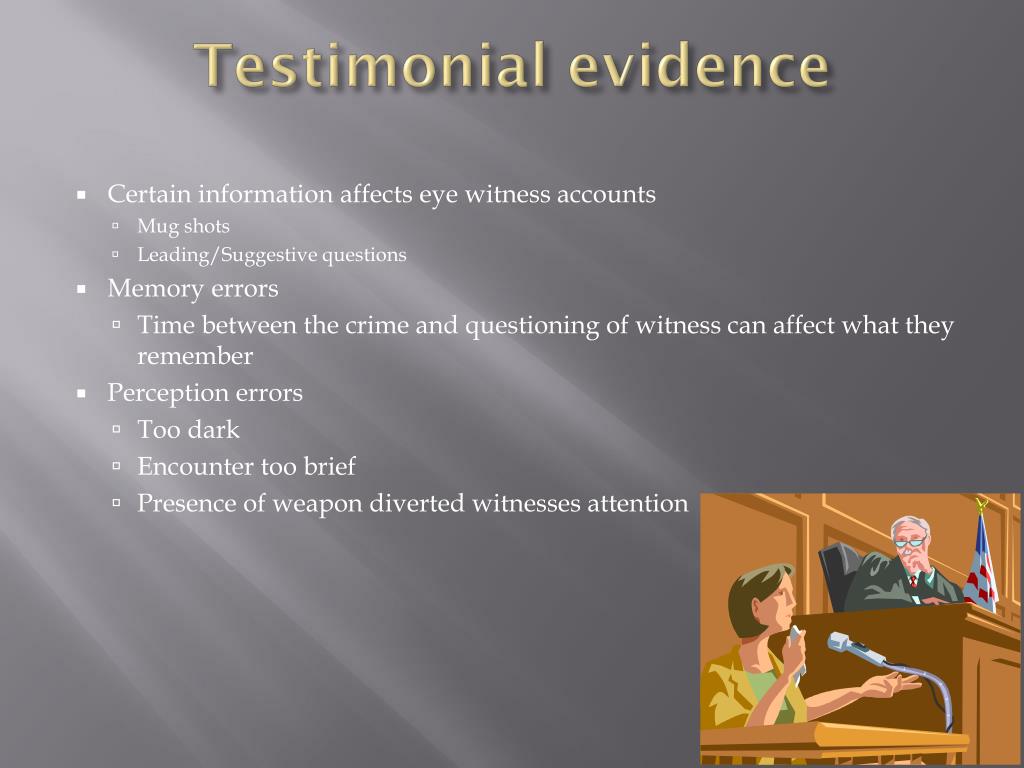 Testimonial evidence

- Certain information affects eye witness accounts
  - Mug shots
  - Leading/Suggestive questions
- Memory errors
  - Time between the crime and questioning of witness can affect what they remember
- Perception errors
  - Too dark
  - Encounter too brief
  - Presence of weapon diverted witnesses attention